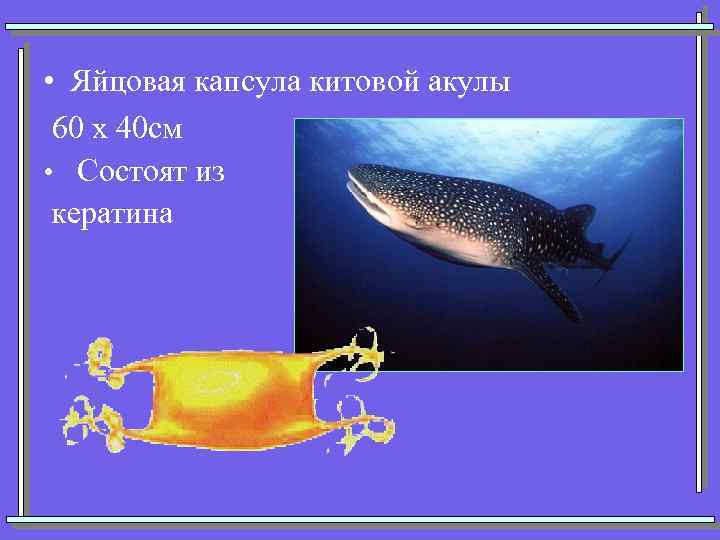 • Яйцовая капсула китовой акулы
60 х 40см
• Состоят из кератина